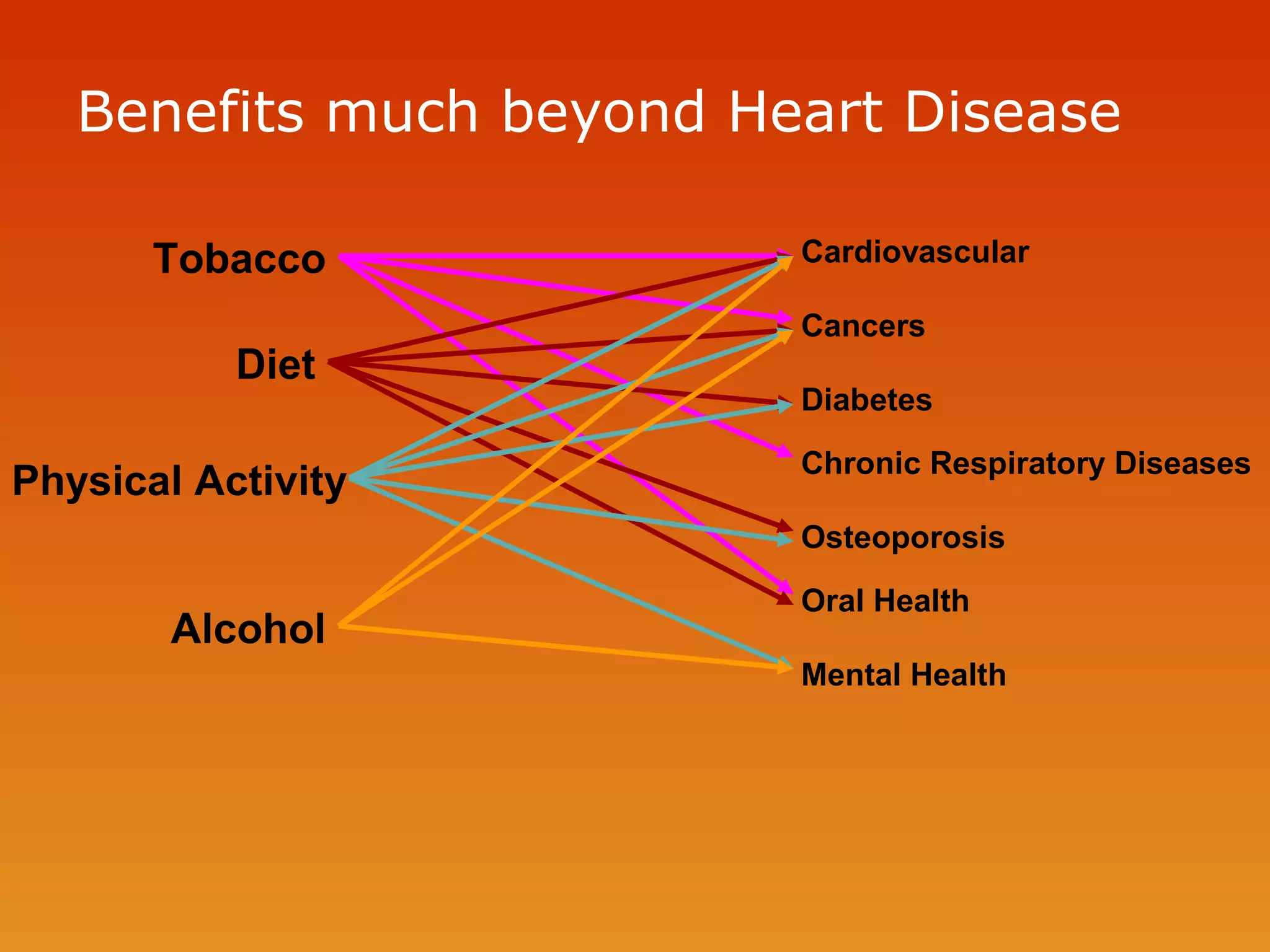 Benefits much beyond Heart Disease

Tobacco

Diet

Physical Activity

Alcohol

Cardiovascular

Cancers

Diabetes

Chronic Respiratory Diseases

Osteoporosis

Oral Health

Mental Health